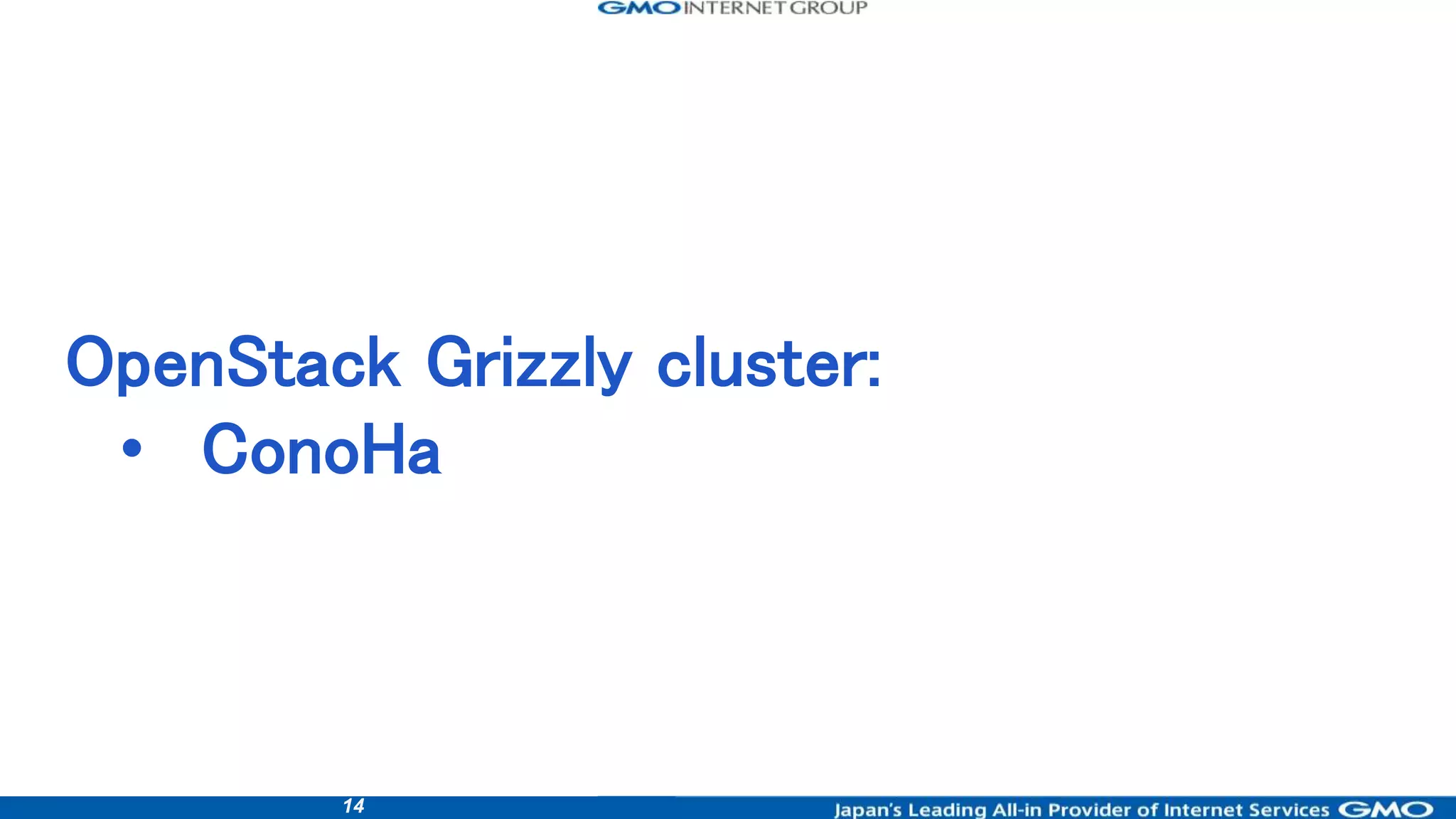 GMO INTERNET GROUP

OpenStack Grizzly cluster:
• ConoHa

14

Japan's Leading All-in Provider of Internet Services GMO